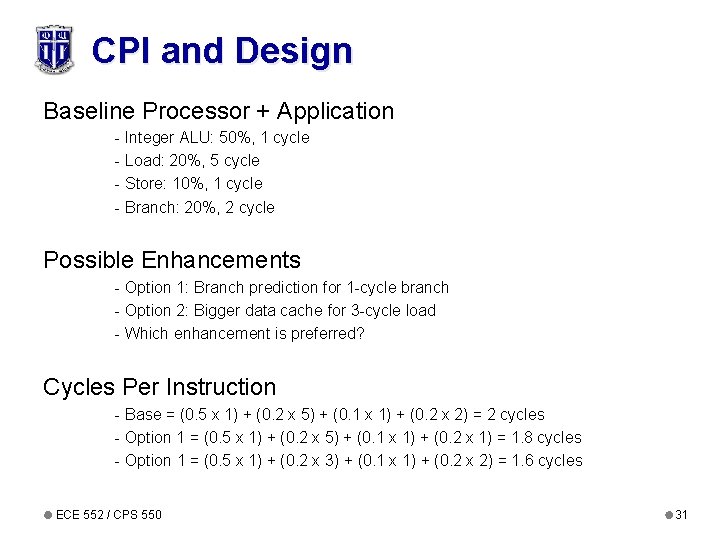 CPI and Design

Baseline Processor + Application
- Integer ALU: 50%, 1 cycle
- Load: 20%, 5 cycle
- Store: 10%, 1 cycle
- Branch: 20%, 2 cycle

Possible Enhancements
- Option 1: Branch prediction for 1-cycle branch
- Option 2: Bigger data cache for 3-cycle load
- Which enhancement is preferred?

Cycles Per Instruction
- Base = (0.5 x 1) + (0.2 x 5) + (0.1 x 1) + (0.2 x 2) = 2 cycles
- Option 1 = (0.5 x 1) + (0.2 x 5) + (0.1 x 1) + (0.2 x 1) = 1.8 cycles
- Option 1 = (0.5 x 1) + (0.2 x 3) + (0.1 x 1) + (0.2 x 2) = 1.6 cycles

ECE 552 / CPS 550

31